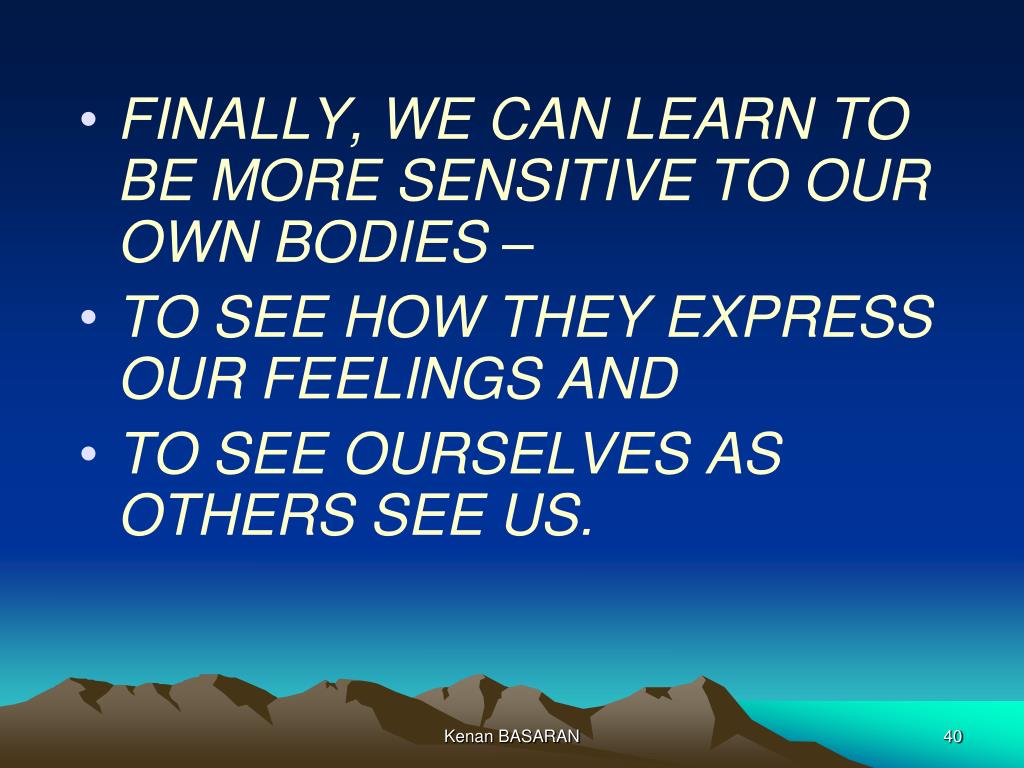 • FINALLY, WE CAN LEARN TO BE MORE SENSITIVE TO OUR OWN BODIES –
• TO SEE HOW THEY EXPRESS OUR FEELINGS AND
• TO SEE OURSELVES AS OTHERS SEE US.

Kenan BASARAN

40